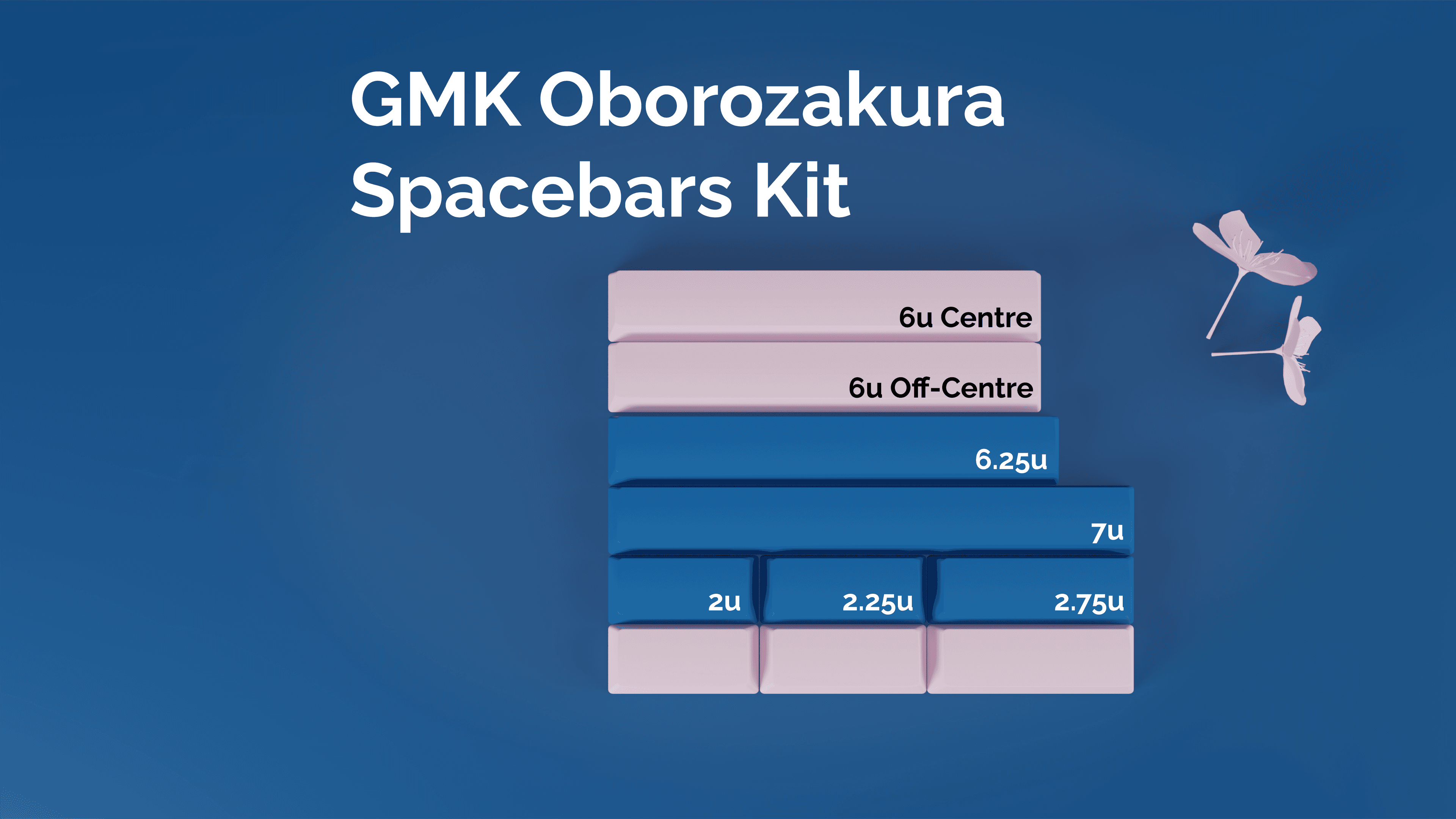 GMK Oborozakura
Spacebars Kit

6u Centre

6u Off-Centre

6.25u

7u

2u

2.25u

2.75u